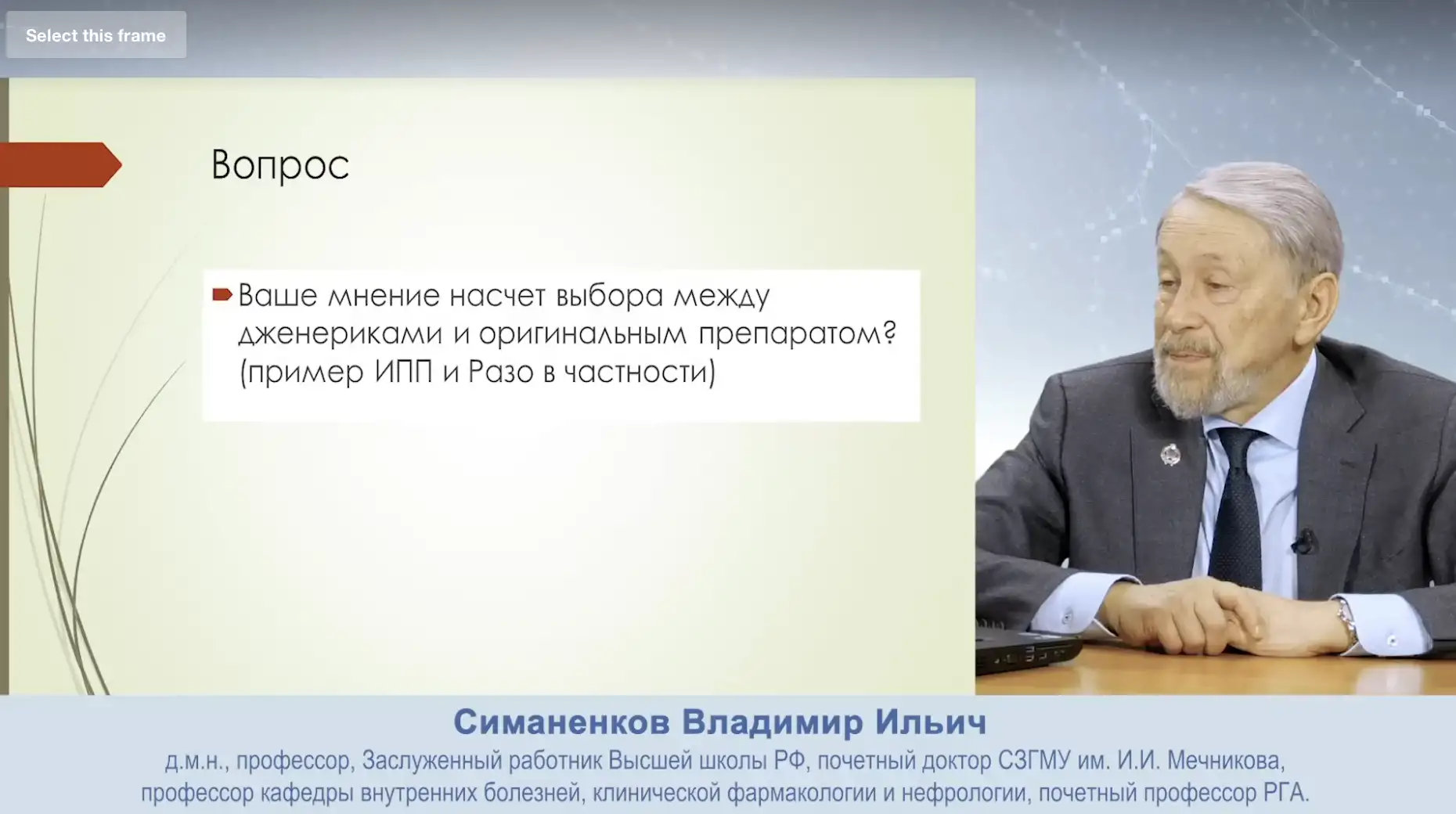 Select this frame

Вопрос

Ваше мнение насчет выбора между дженериками и оригинальным препаратом? (пример ИПП и Разо в частности)

Симаненков Владимир Ильич
д.м.н., профессор, Заслуженный работник Высшей школы РФ, почетный доктор СЗГМУ им. И.И. Мечникова, профессор кафедры внутренних болезней, клинической фармакологии и нефрологии, почетный профессор РГА.